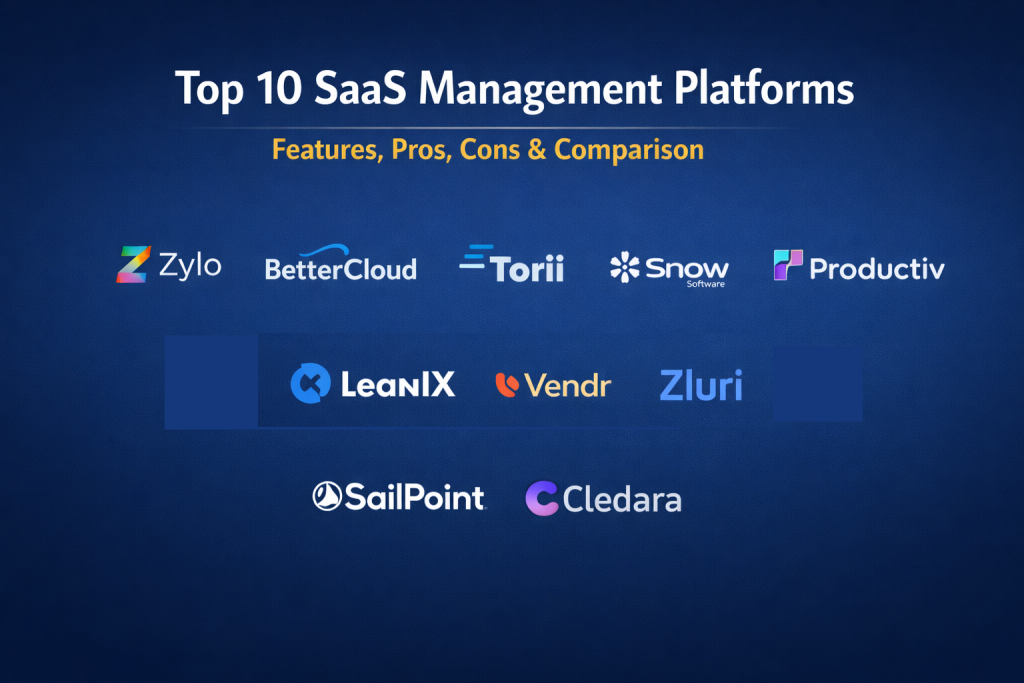 Top 10 SaaS Management Platforms

Features, Pros, Cons & Comparison

Zylo BetterCloud Torii Snow Software Productiv

LeanIX Vendr Zluri

SailPoint Cledara